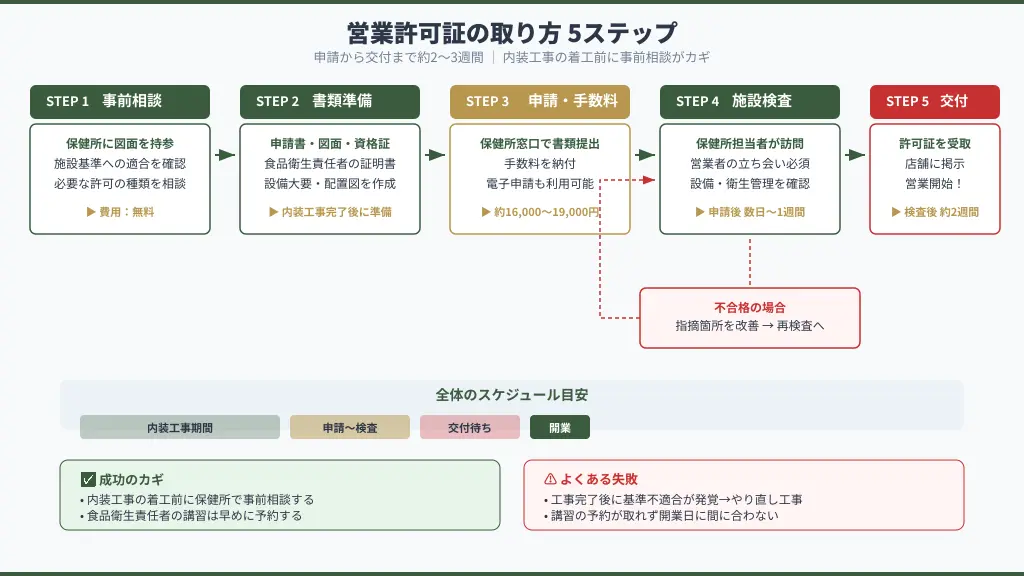 営業許可証の取り方 5ステップ

申請から交付まで約2〜3週間 ｜ 内装工事の着工前に事前相談がカギ

STEP 1　事前相談

保健所に図面を持参
施設基準への適合を確認
必要な許可の種類を相談

▶ 費用：無料

STEP 2　書類準備

申請書・図面・資格証
食品衛生責任者の証明書
設備大要・配置図を作成

▶ 内装工事完了後に準備

STEP 3　申請・手数料

保健所窓口で書類提出
手数料を納付
電子申請も利用可能

▶ 約16,000〜19,000円

STEP 4　施設検査

保健所担当者が訪問
営業者の立ち会い必須
設備・衛生管理を確認

▶ 申請後 数日〜1週間

STEP 5　交付

許可証を受取
店舗に掲示
営業開始！

▶ 検査後 約2週間

不合格の場合
指摘箇所を改善 → 再検査へ

全体のスケジュール目安

内装工事期間　申請〜検査　交付待ち　開業

☑ 成功のカギ
• 内装工事の着工前に保健所で事前相談する
• 食品衛生責任者の講習は早めに予約する

⚠ よくある失敗
• 工事完了後に基準不適合が発覚→やり直し工事
• 講習の予約が取れず開業日に間に合わない